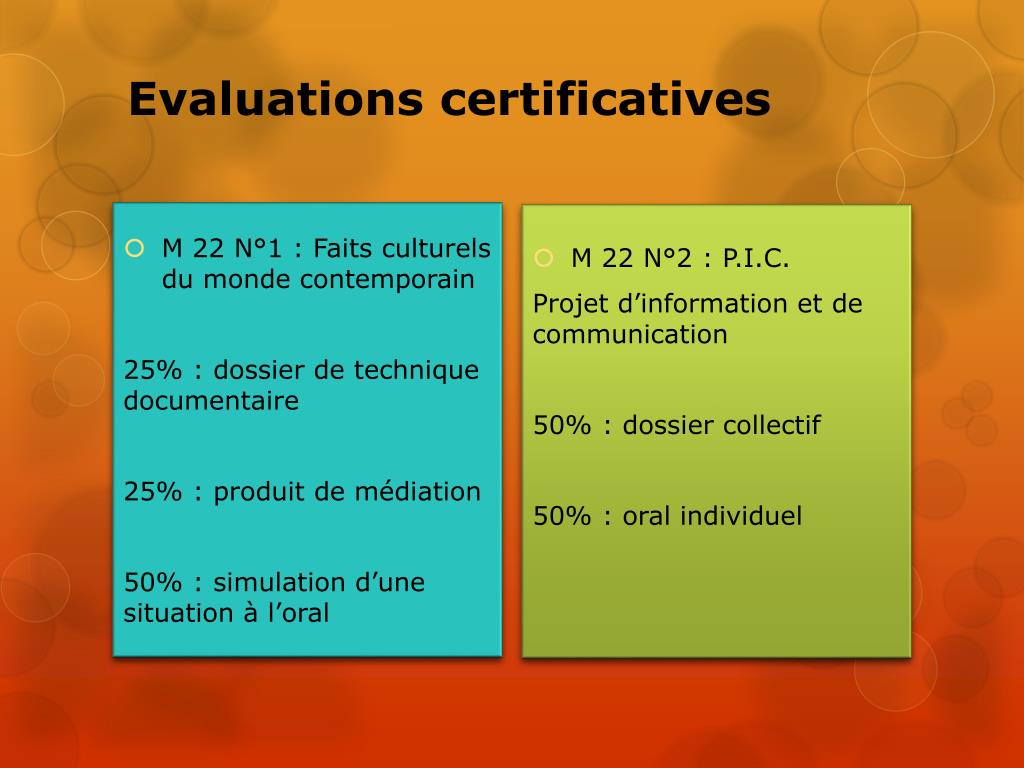 Evaluations certificatives

M 22 N°1 : Faits culturels du monde contemporain

25% : dossier de technique documentaire

25% : produit de médiation

50% : simulation d’une situation à l’oral

M 22 N°2 : P.I.C.

Projet d’information et de communication

50% : dossier collectif

50% : oral individuel